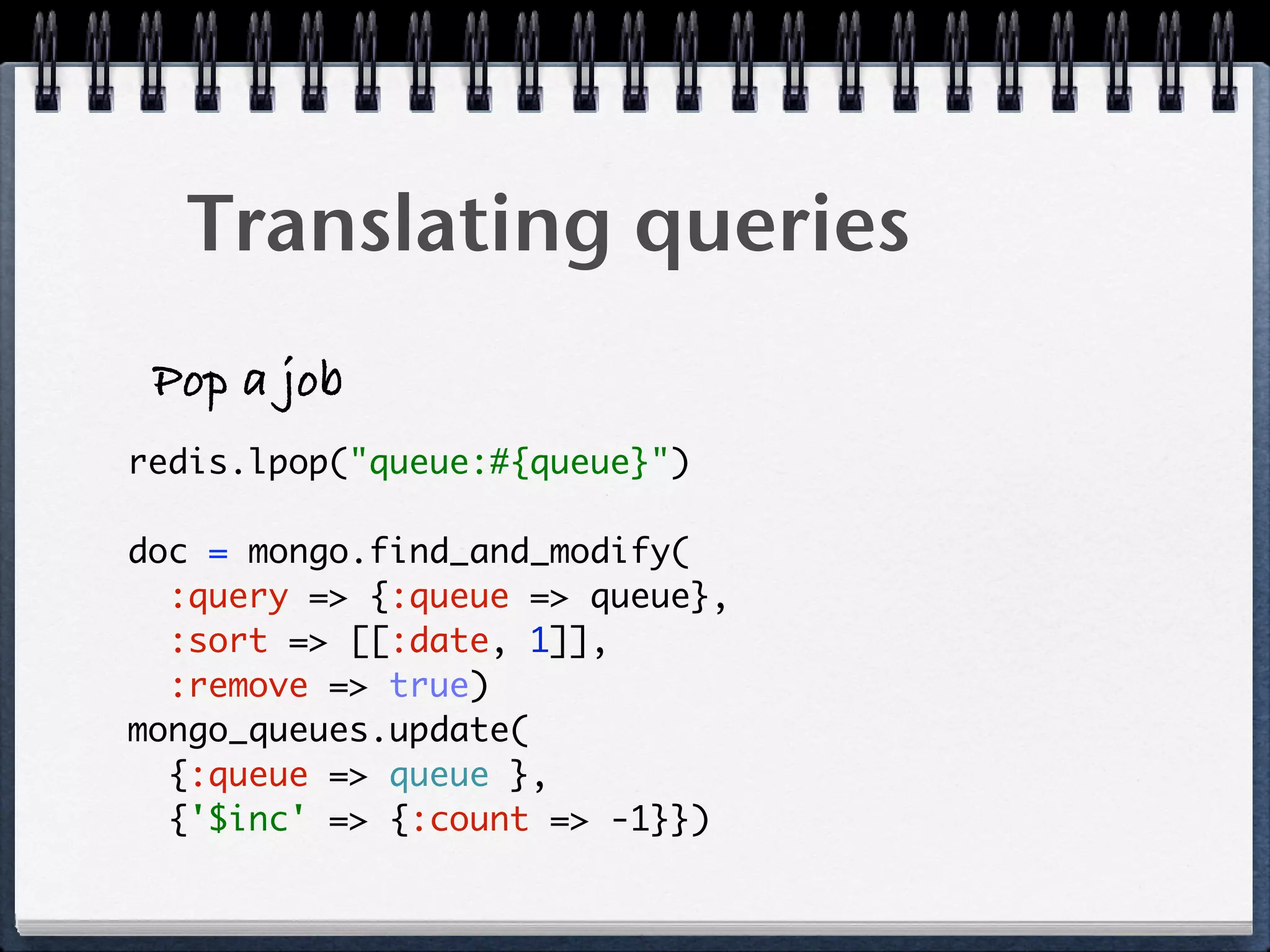 Translating queries

Pop a job

redis.lpop("queue:#{queue}")

doc = mongo.find_and_modify(
  :query => {:queue => queue},
  :sort => [[:date, 1]],
  :remove => true)
mongo_queues.update(
  {:queue => queue },
  {'$inc' => {:count => -1}})